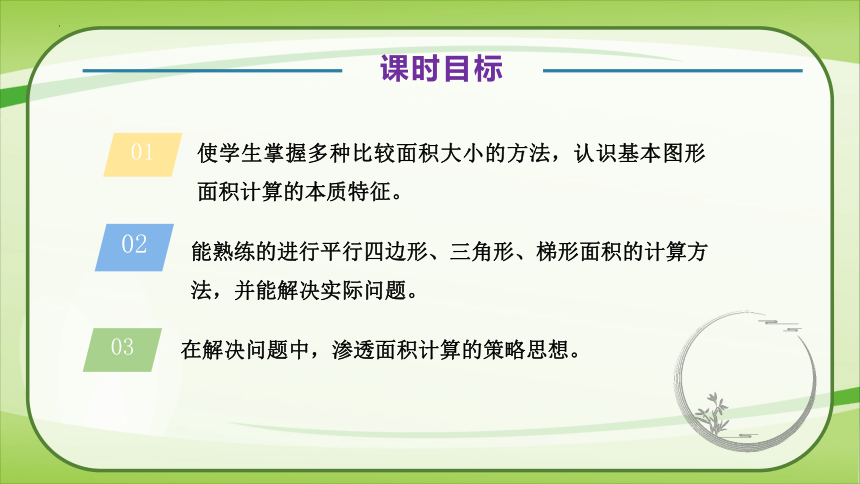 课时目标

01 使学生掌握多种比较面积大小的方法，认识基本图形面积计算的本质特征。

02 能熟练的进行平行四边形、三角形、梯形面积的计算方法，并能解决实际问题。

03 在解决问题中，渗透面积计算的策略思想。